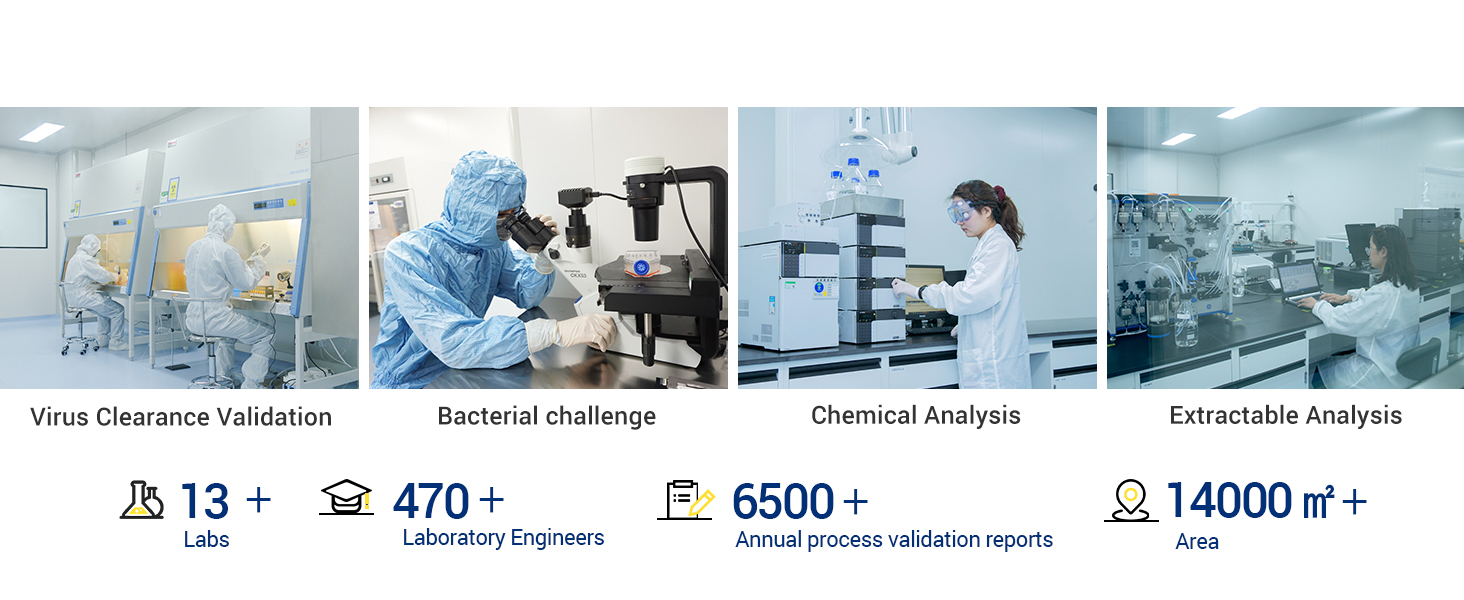 Virus Clearance Validation

Bacterial challenge

Chemical Analysis

Extractable Analysis

13 +
Labs

470 +
Laboratory Engineers

6500 +
Annual process validation reports

14000 ㎡ +
Area